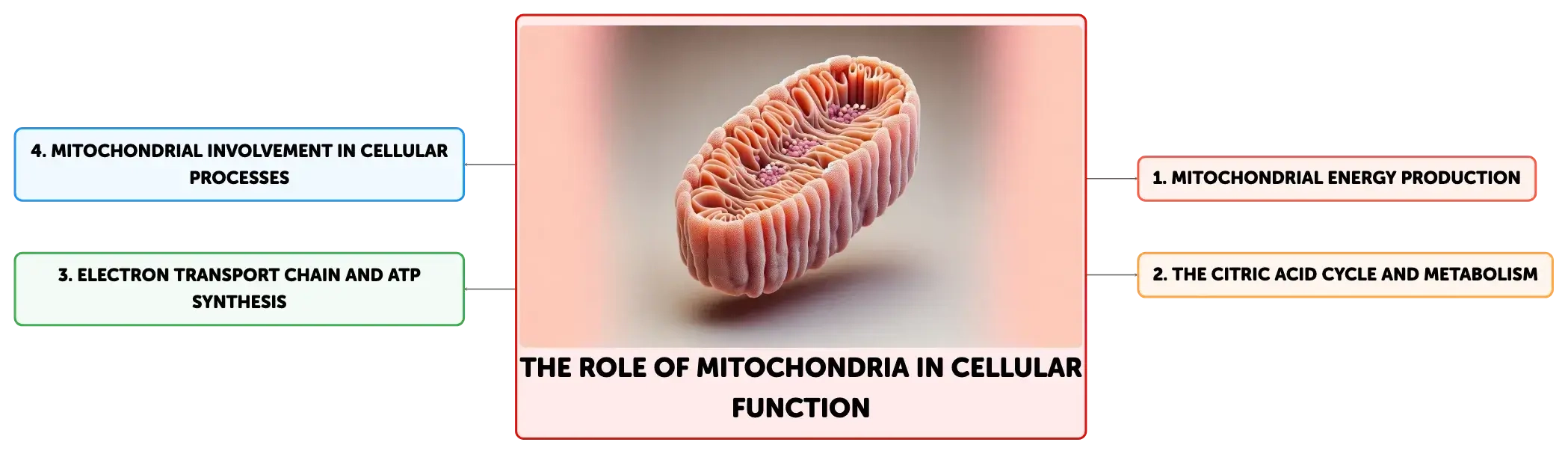 THE ROLE OF MITOCHONDRIA IN CELLULAR FUNCTION

1. MITOCHONDRIAL ENERGY PRODUCTION

2. THE CITRIC ACID CYCLE AND METABOLISM

3. ELECTRON TRANSPORT CHAIN AND ATP SYNTHESIS

4. MITOCHONDRIAL INVOLVEMENT IN CELLULAR PROCESSES